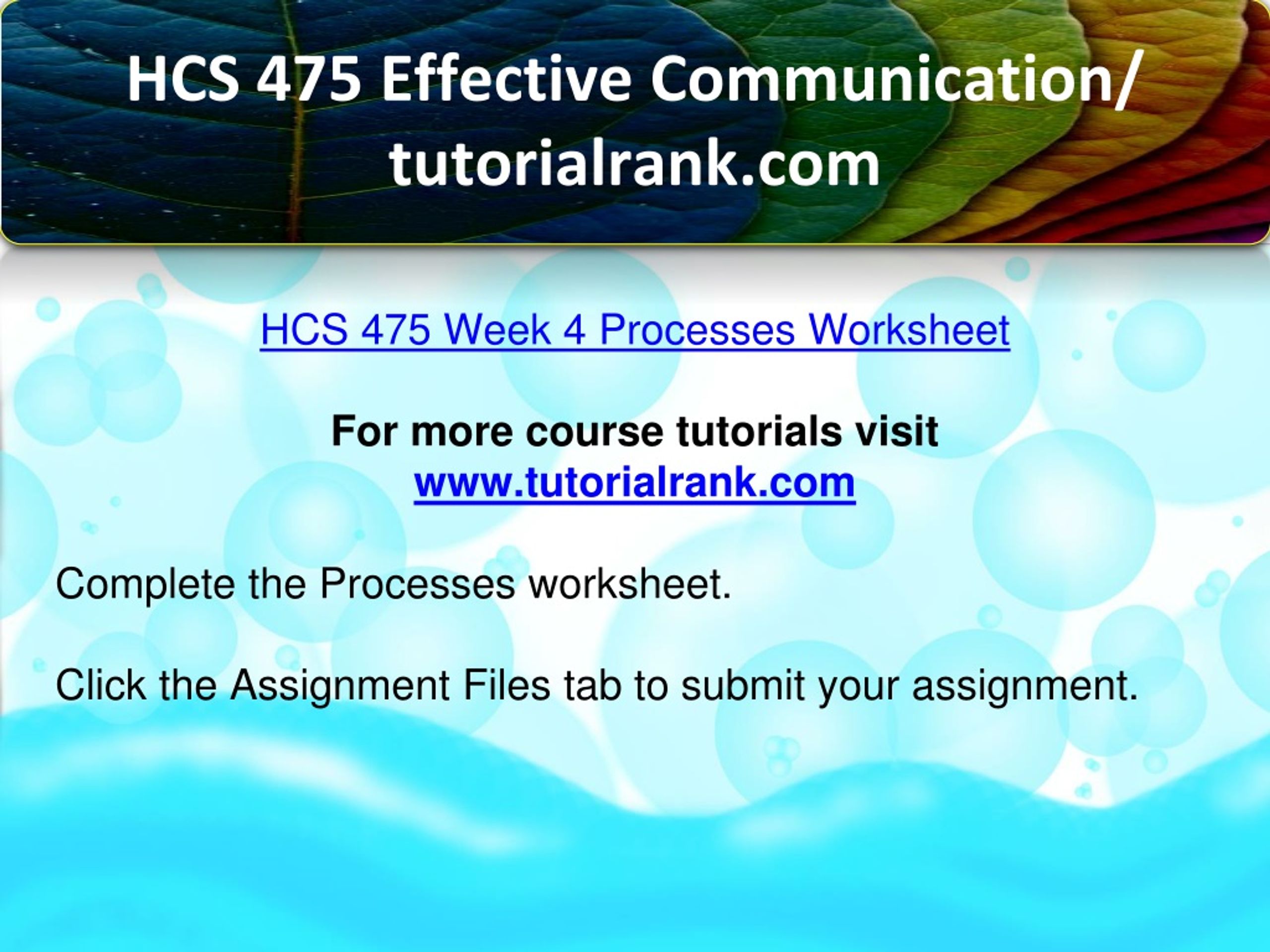 HCS 475 Effective Communication/ tutorialrank.com

HCS 475 Week 4 Processes Worksheet

For more course tutorials visit
www.tutorialrank.com

Complete the Processes worksheet.

Click the Assignment Files tab to submit your assignment.